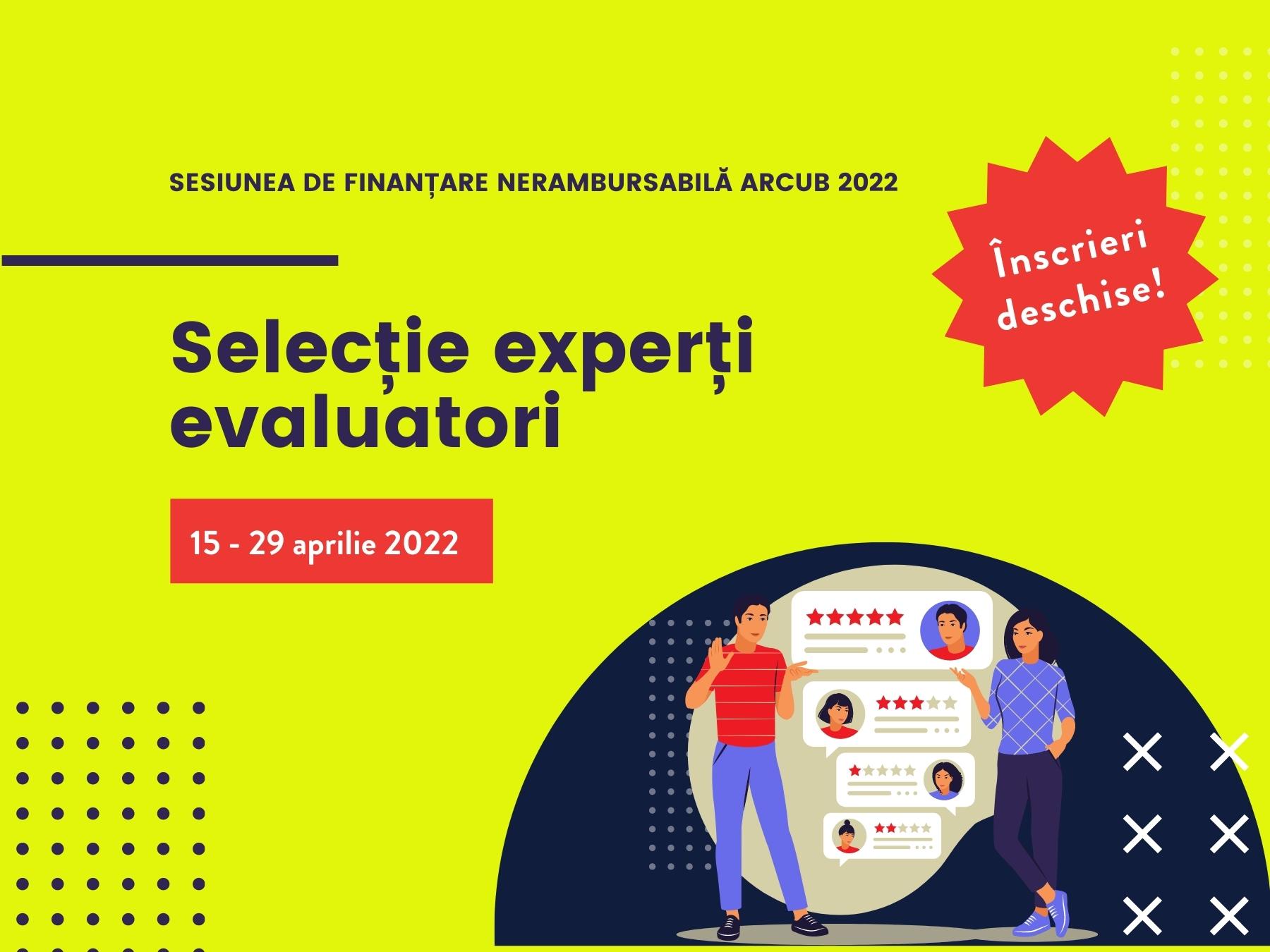 SESIUNEA DE FINANȚARE NERAMBURSABILĂ ARCUB 2022

Înscrieri deschise!

Selecție experți evaluatori

15 - 29 aprilie 2022